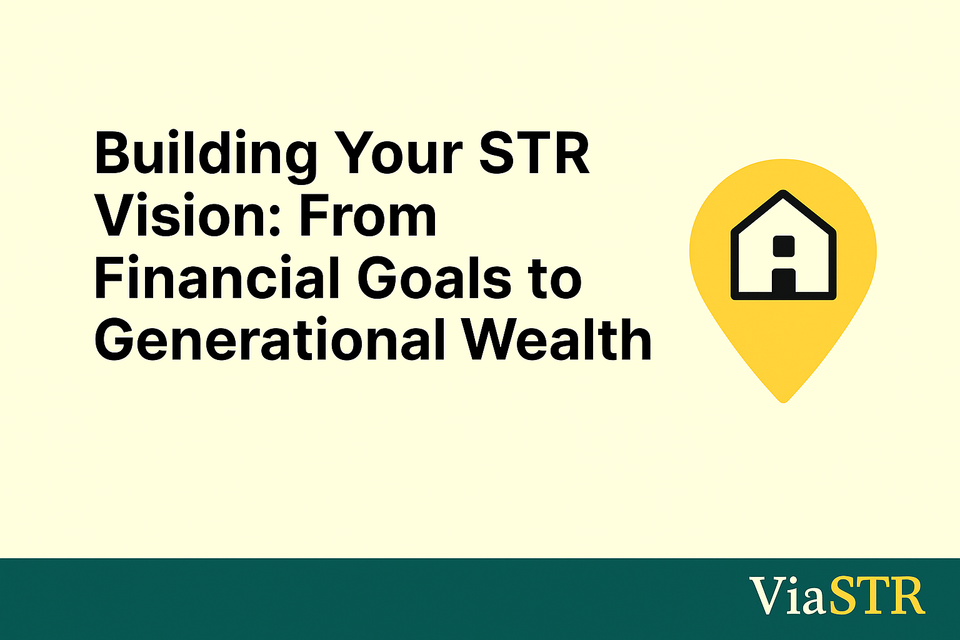 Building Your STR Vision: From Financial Goals to Generational Wealth

ViaSTR